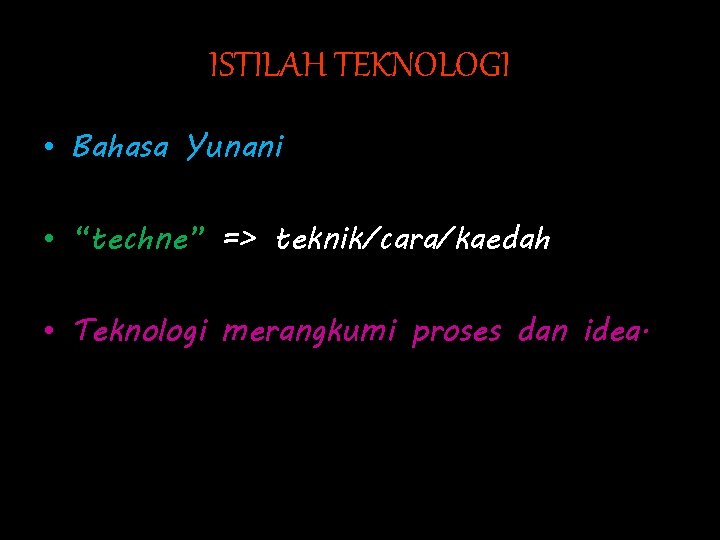 ISTILAH TEKNOLOGI

• Bahasa Yunani

• “techne” => teknik/cara/kaedah

• Teknologi merangkumi proses dan idea.